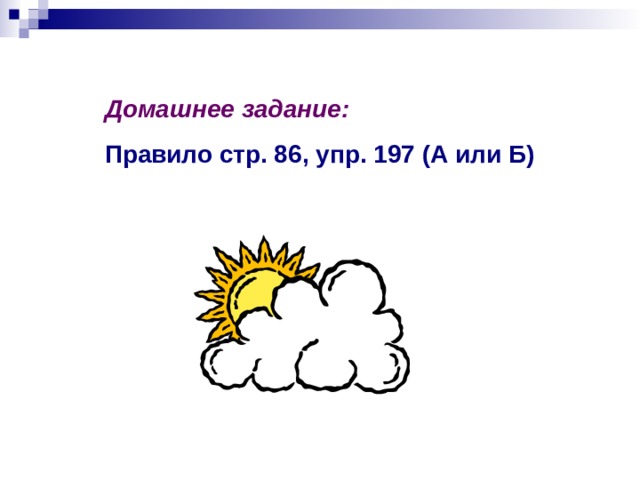 Домашнее задание:

Правило стр. 86, упр. 197 (А или Б)